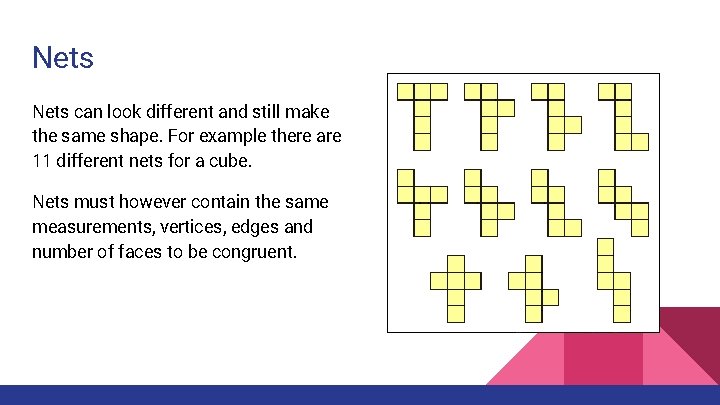 Nets

Nets can look different and still make the same shape. For example there are 11 different nets for a cube.

Nets must however contain the same measurements, vertices, edges and number of faces to be congruent.